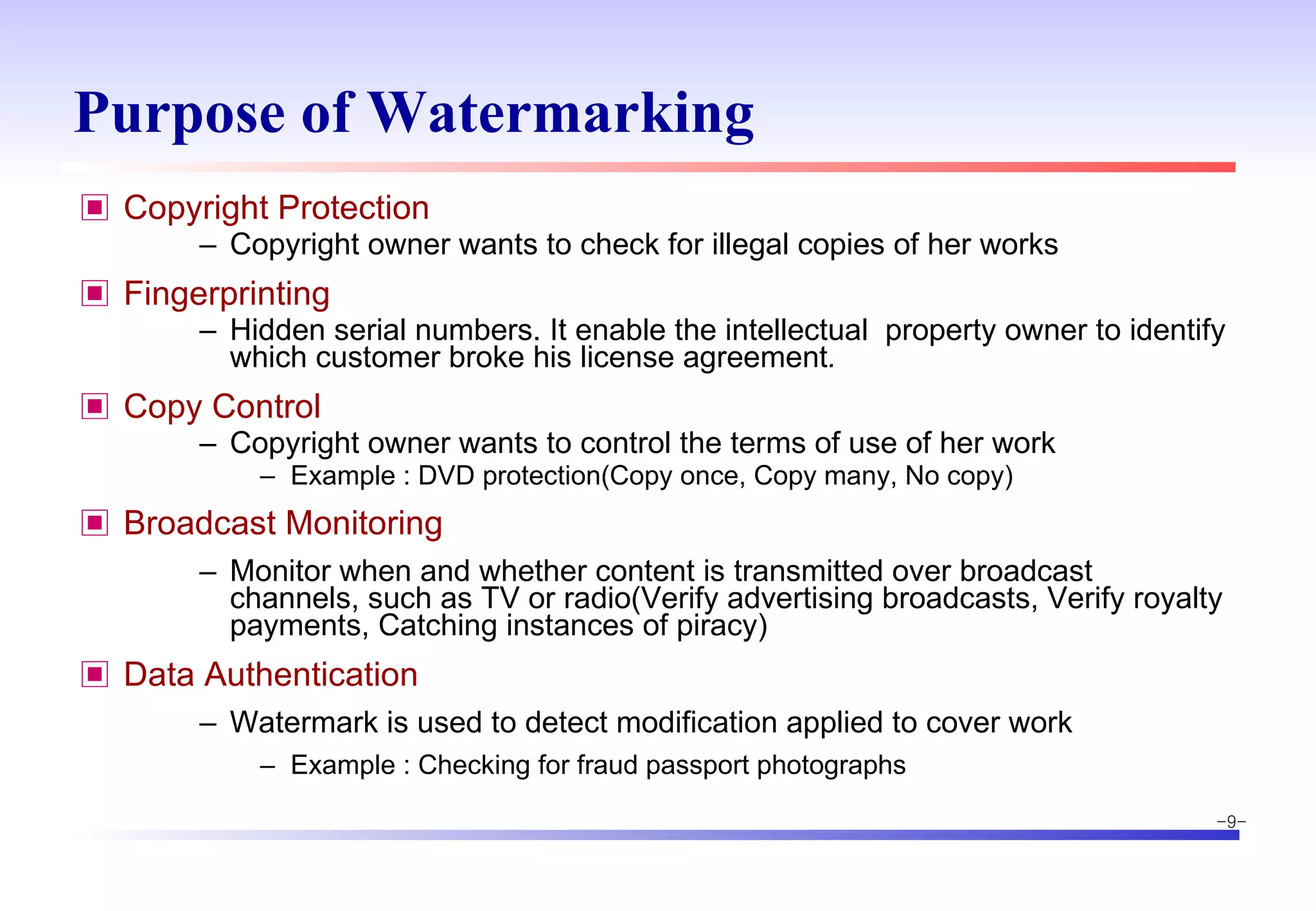 Purpose of Watermarking

Copyright Protection
– Copyright owner wants to check for illegal copies of her works

Fingerprinting
– Hidden serial numbers. It enable the intellectual property owner to identify which customer broke his license agreement.

Copy Control
– Copyright owner wants to control the terms of use of her work
– Example : DVD protection(Copy once, Copy many, No copy)

Broadcast Monitoring
– Monitor when and whether content is transmitted over broadcast channels, such as TV or radio(Verify advertising broadcasts, Verify royalty payments, Catching instances of piracy)

Data Authentication
– Watermark is used to detect modification applied to cover work
– Example : Checking for fraud passport photographs

–9–